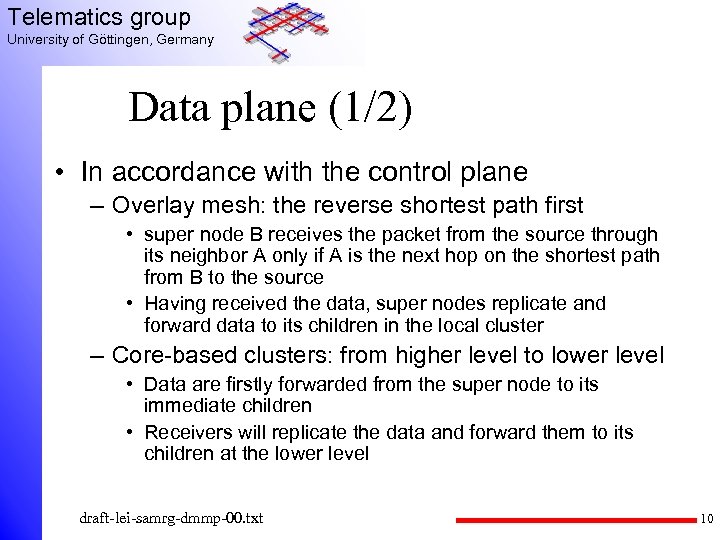 Telematics group
University of Göttingen, Germany

Data plane (1/2)

• In accordance with the control plane
– Overlay mesh: the reverse shortest path first
• super node B receives the packet from the source through its neighbor A only if A is the next hop on the shortest path from B to the source
• Having received the data, super nodes replicate and forward data to its children in the local cluster
– Core-based clusters: from higher level to lower level
• Data are firstly forwarded from the super node to its immediate children
• Receivers will replicate the data and forward them to its children at the lower level

draft-lei-samrg-dmmp-00.txt

10